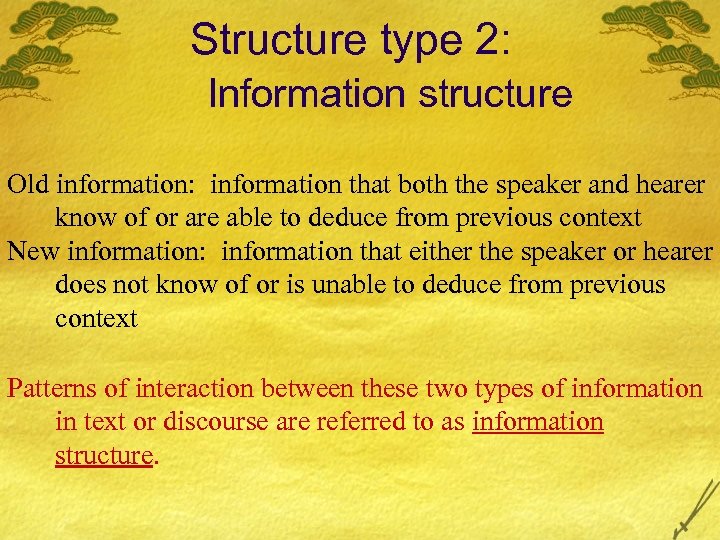 Structure type 2:
Information structure

Old information: information that both the speaker and hearer know of or are able to deduce from previous context
New information: information that either the speaker or hearer does not know of or is unable to deduce from previous context

Patterns of interaction between these two types of information in text or discourse are referred to as information structure.